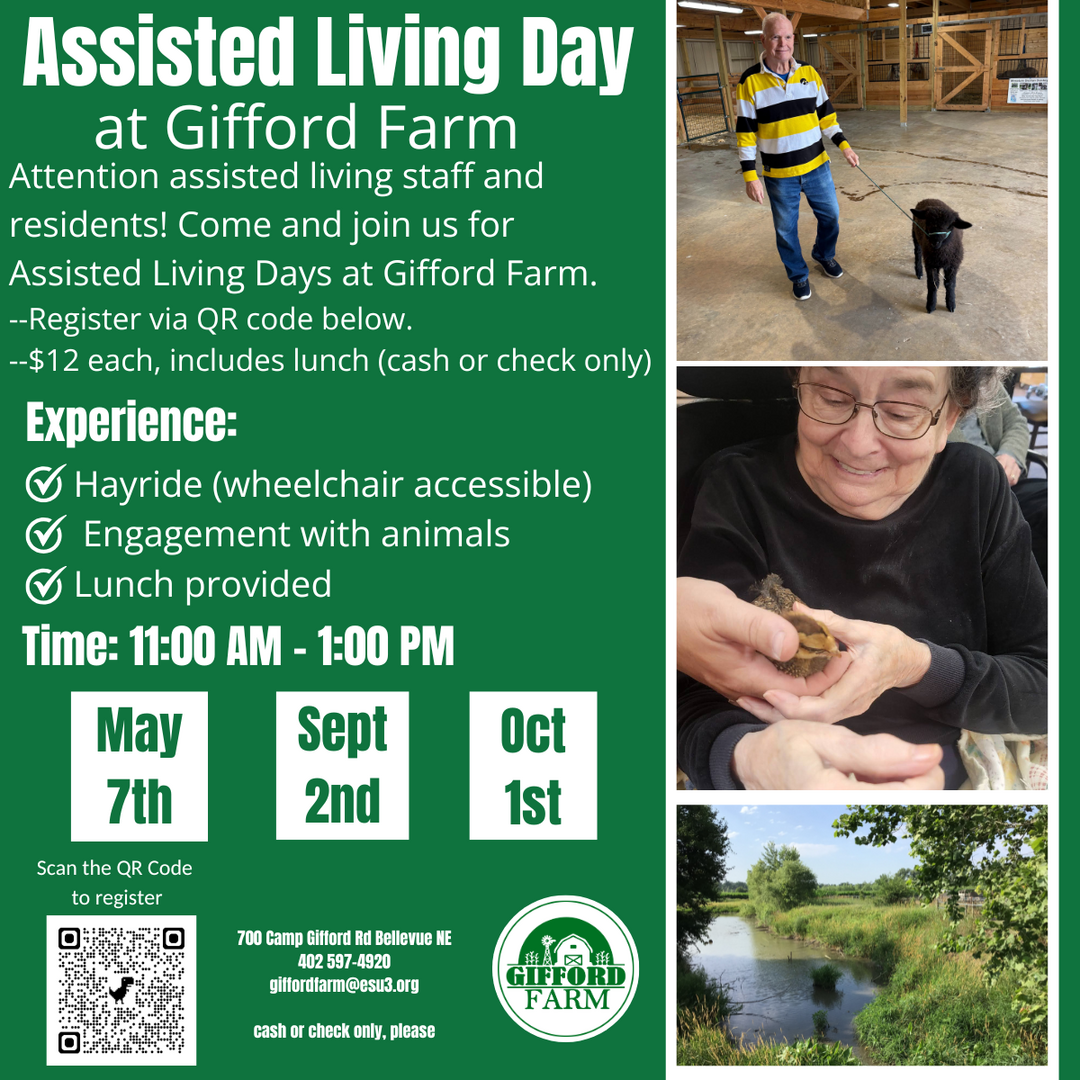 Assisted Living Day
at Gifford Farm

Attention assisted living staff and residents! Come and join us for Assisted Living Days at Gifford Farm.
--Register via QR code below.
--$12 each, includes lunch (cash or check only)

Experience:
Hayride (wheelchair accessible)
Engagement with animals
Lunch provided

Time: 11:00 AM - 1:00 PM

May 7th

Sept 2nd

Oct 1st

Scan the QR Code to register

700 Camp Gifford Rd Bellevue NE
402 597-4920
giffordfarm@esu3.org

cash or check only, please

GIFFORD FARM